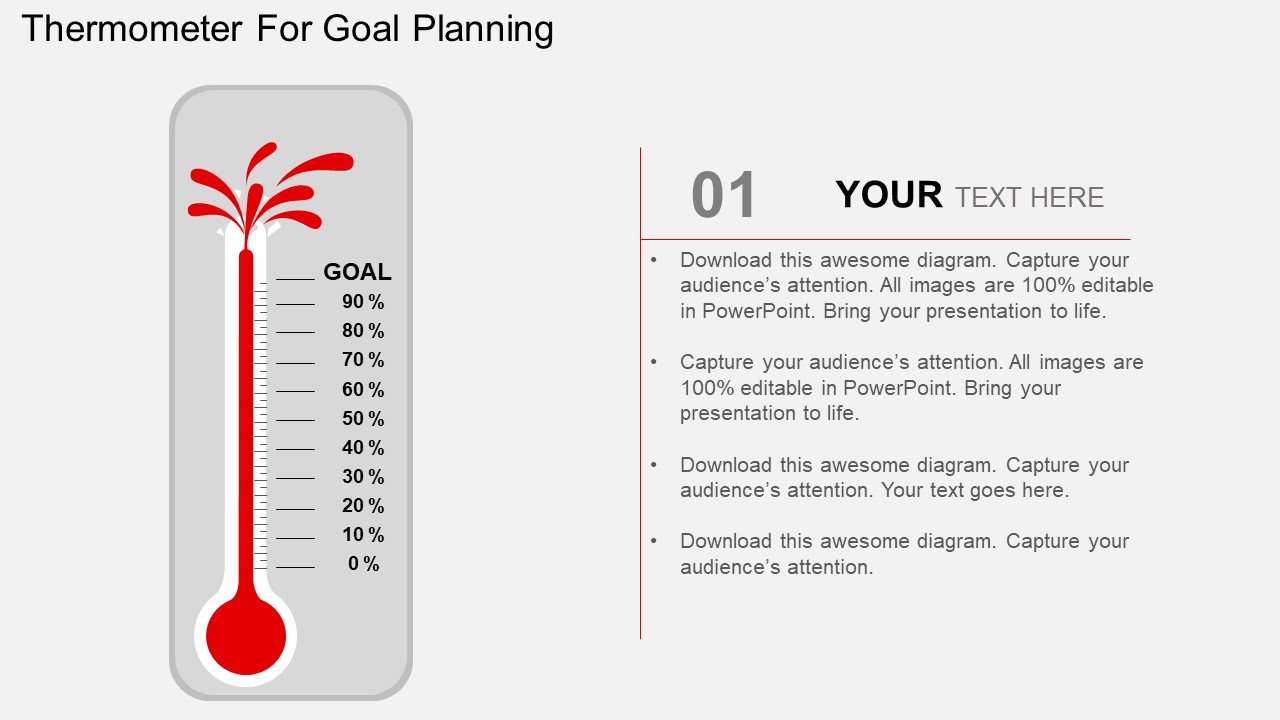 Thermometer For Goal Planning

GOAL
90 %
80 %
70 %
60 %
50 %
40 %
30 %
20 %
10 %
0 %

01

YOUR TEXT HERE

• Download this awesome diagram. Capture your audience's attention. All images are 100% editable in PowerPoint. Bring your presentation to life.

• Capture your audience's attention. All images are 100% editable in PowerPoint. Bring your presentation to life.

• Download this awesome diagram. Capture your audience's attention. Your text goes here.

• Download this awesome diagram. Capture your audience's attention.